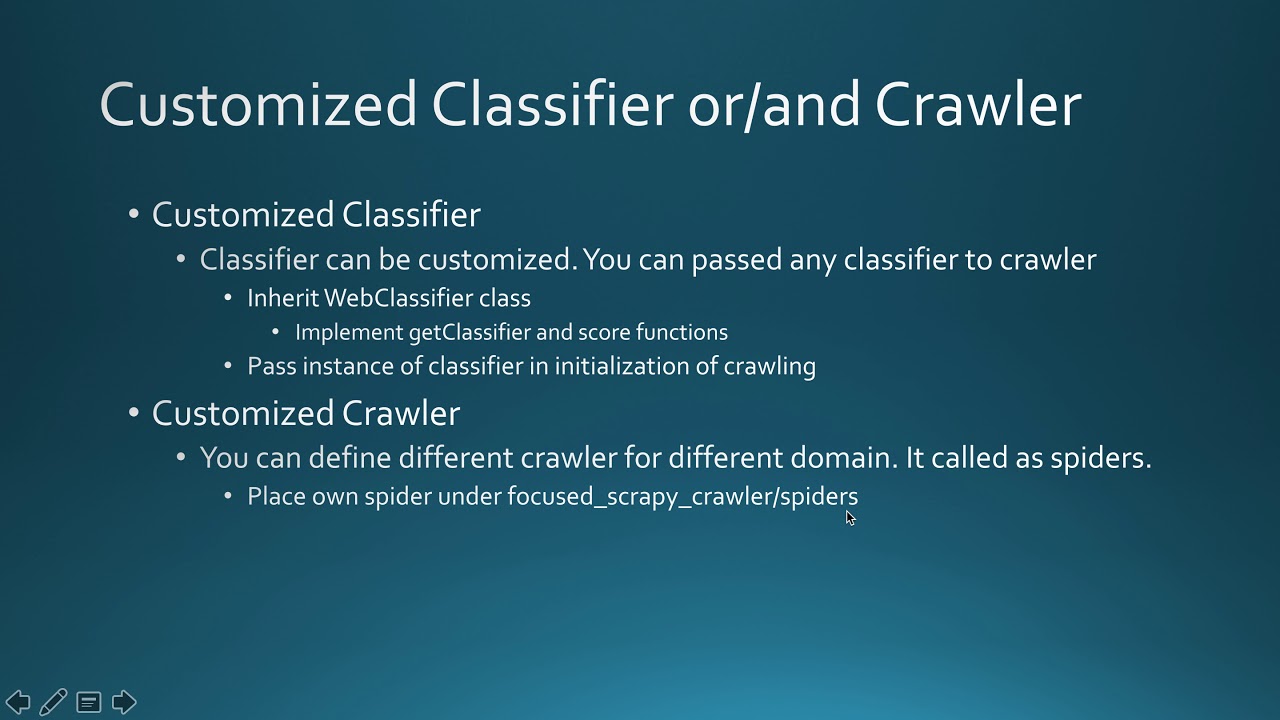 Customized Classifier or/and Crawler

• Customized Classifier
  • Classifier can be customized. You can passed any classifier to crawler
    • Inherit WebClassifier class
      • Implement getClassifier and score functions
    • Pass instance of classifier in initialization of crawling
• Customized Crawler
  • You can define different crawler for different domain. It called as spiders.
    • Place own spider under focused_scrapy_crawler/spiders